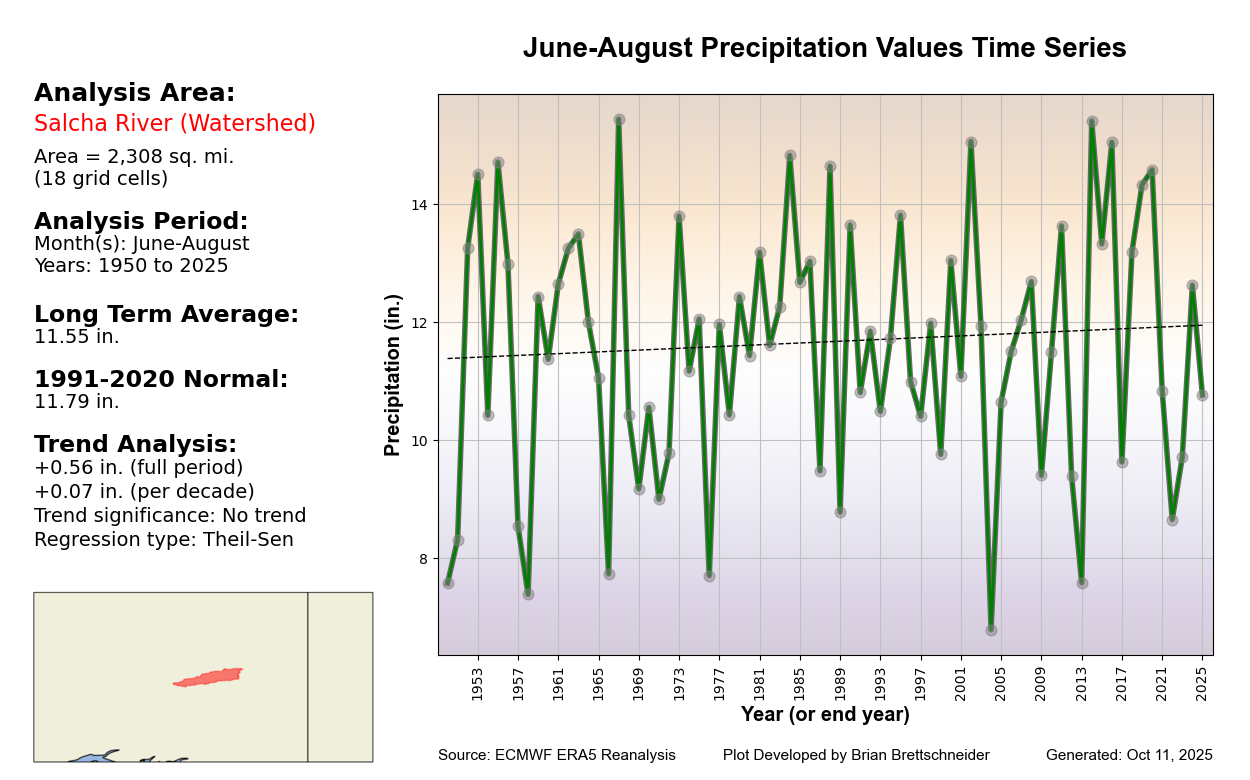 June-August Precipitation Values Time Series

Analysis Area:
Salcha River (Watershed)
Area = 2,308 sq. mi.
(18 grid cells)

Analysis Period:
Month(s): June-August
Years: 1950 to 2025

Long Term Average:
11.55 in.

1991-2020 Normal:
11.79 in.

Trend Analysis:
+0.56 in. (full period)
+0.07 in. (per decade)
Trend significance: No trend
Regression type: Theil-Sen

Precipitation (in.)
14
12
10
8

1953 1957 1961 1965 1969 1973 1977 1981 1985 1989 1993 1997 2001 2005 2009 2013 2017 2021 2025

Year (or end year)

Source: ECMWF ERA5 Reanalysis Plot Developed by Brian Brettschneider Generated: Oct 11, 2025